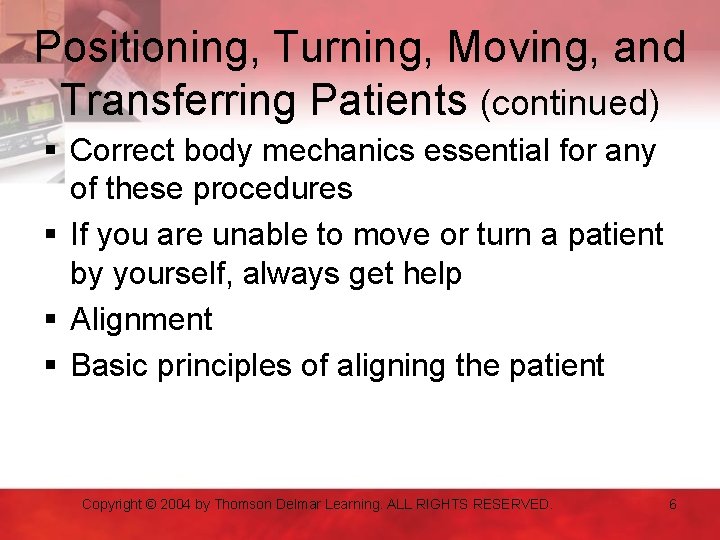 Positioning, Turning, Moving, and Transferring Patients (continued)

▪ Correct body mechanics essential for any of these procedures
▪ If you are unable to move or turn a patient by yourself, always get help
▪ Alignment
▪ Basic principles of aligning the patient

Copyright © 2004 by Thomson Delmar Learning. ALL RIGHTS RESERVED.

6